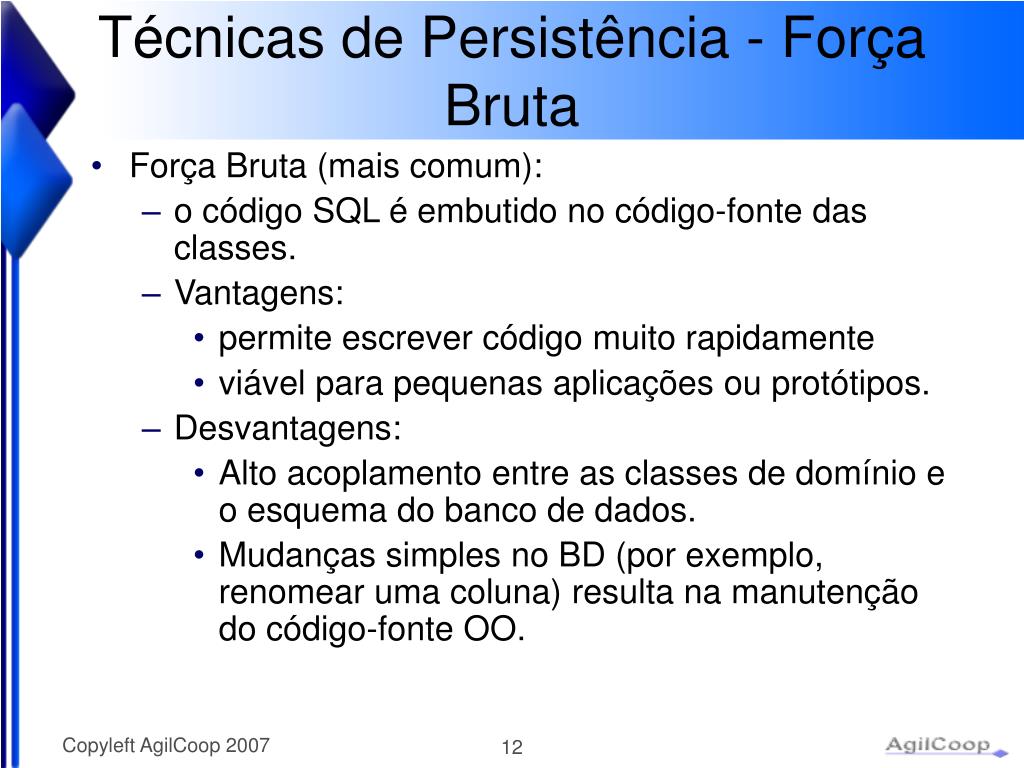 Técnicas de Persistência - Força Bruta

• Força Bruta (mais comum):
– o código SQL é embutido no código-fonte das classes.
– Vantagens:
• permite escrever código muito rapidamente
• viável para pequenas aplicações ou protótipos.
– Desvantagens:
• Alto acoplamento entre as classes de domínio e o esquema do banco de dados.
• Mudanças simples no BD (por exemplo, renomear uma coluna) resulta na manutenção do código-fonte OO.

Copyleft AgilCoop 2007
12
AgilCoop